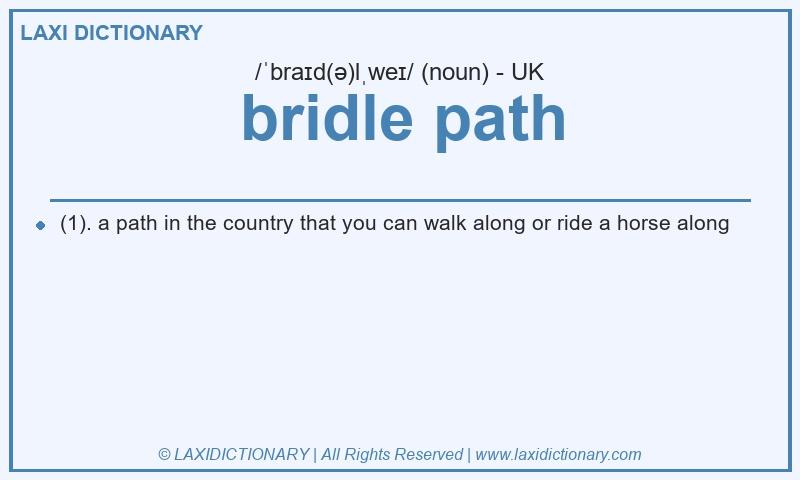 LAXI DICTIONARY

/ˈbraɪd(ə)lˌweɪ/ (noun) - UK

bridle path

(1). a path in the country that you can walk along or ride a horse along

© LAXIDICTIONARY | All Rights Reserved | www.laxidictionary.com